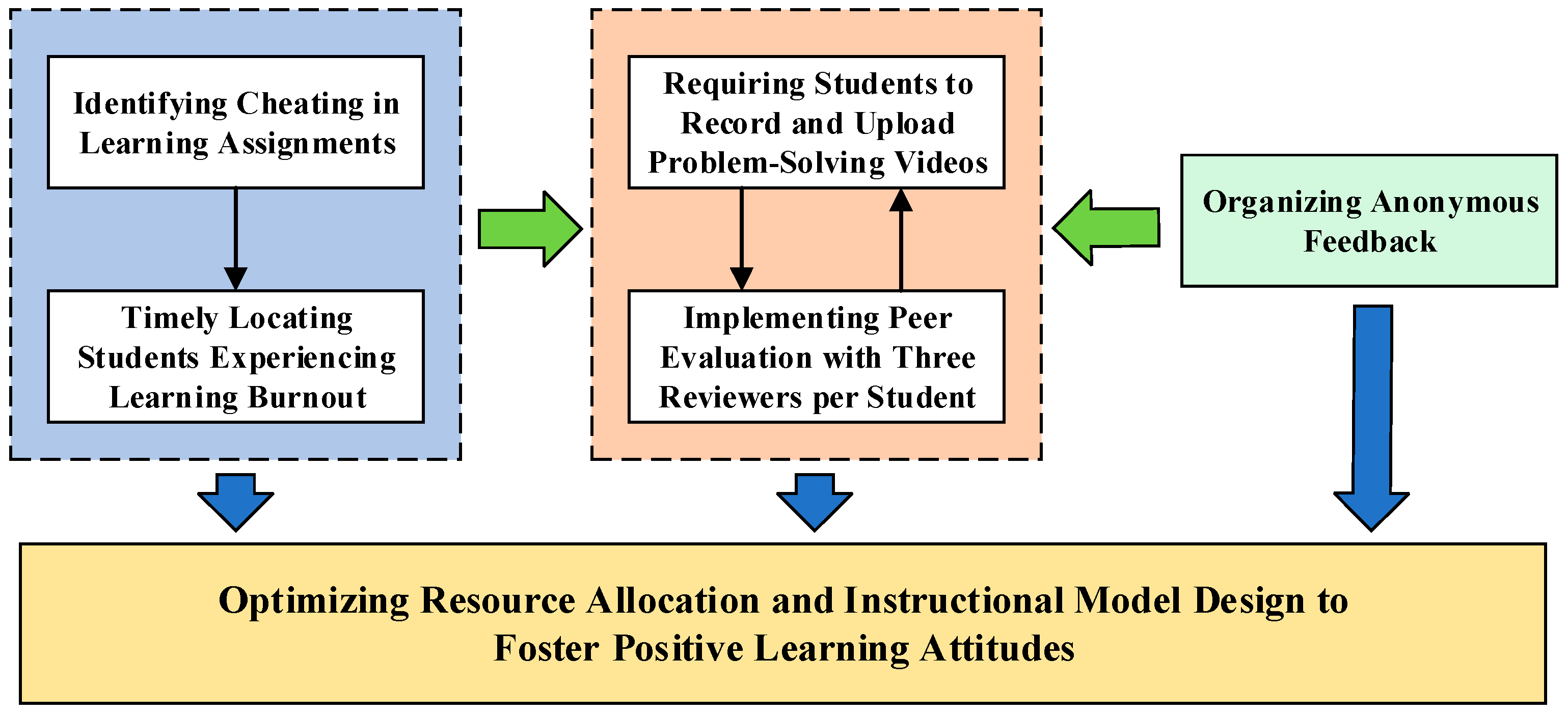 Identifying Cheating in Learning Assignments

Timely Locating Students Experiencing Learning Burnout

Requiring Students to Record and Upload Problem-Solving Videos

Implementing Peer Evaluation with Three Reviewers per Student

Organizing Anonymous Feedback

Optimizing Resource Allocation and Instructional Model Design to Foster Positive Learning Attitudes